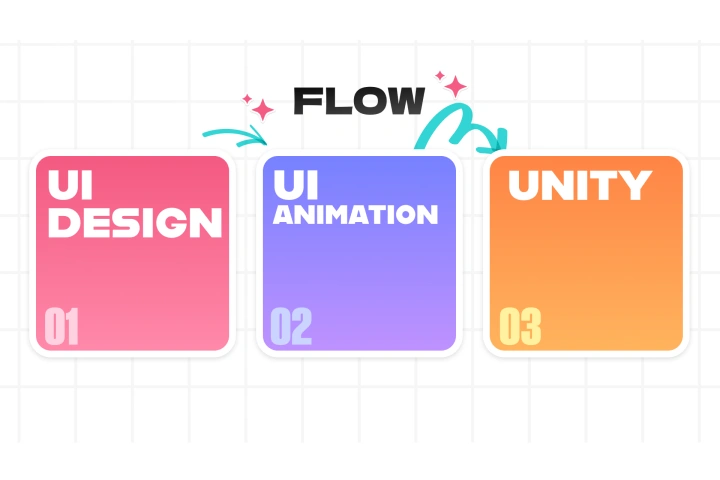 FLOW

UI DESIGN

01

UI ANIMATION

02

UNITY

03